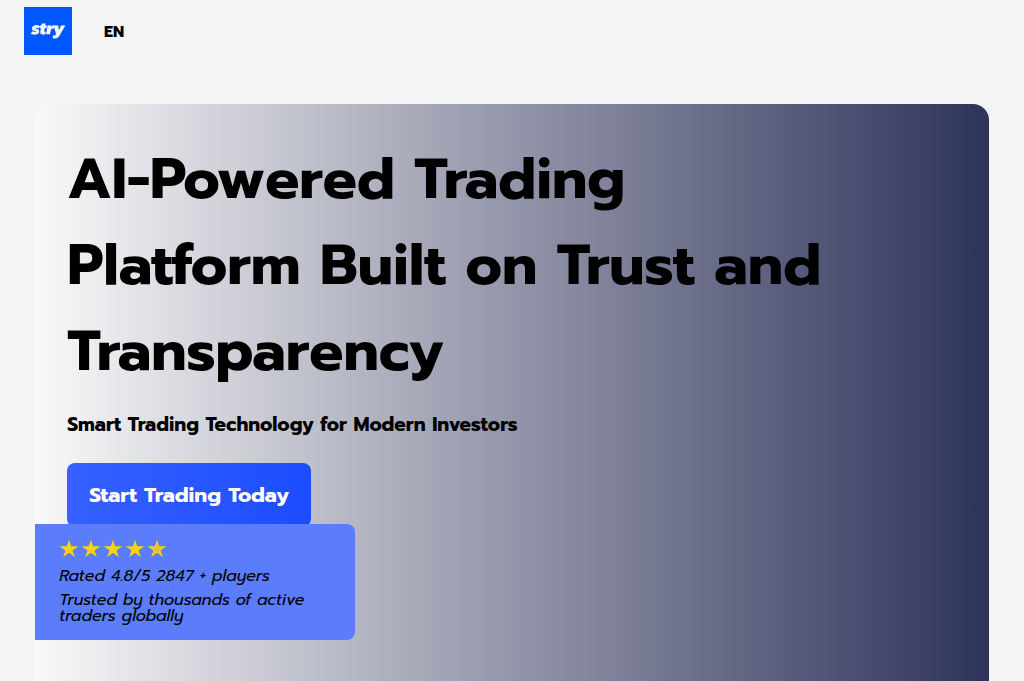 stry

EN

AI-Powered Trading Platform Built on Trust and Transparency

Smart Trading Technology for Modern Investors

Start Trading Today

★★★★★
Rated 4.8/5 2847 + players
Trusted by thousands of active traders globally